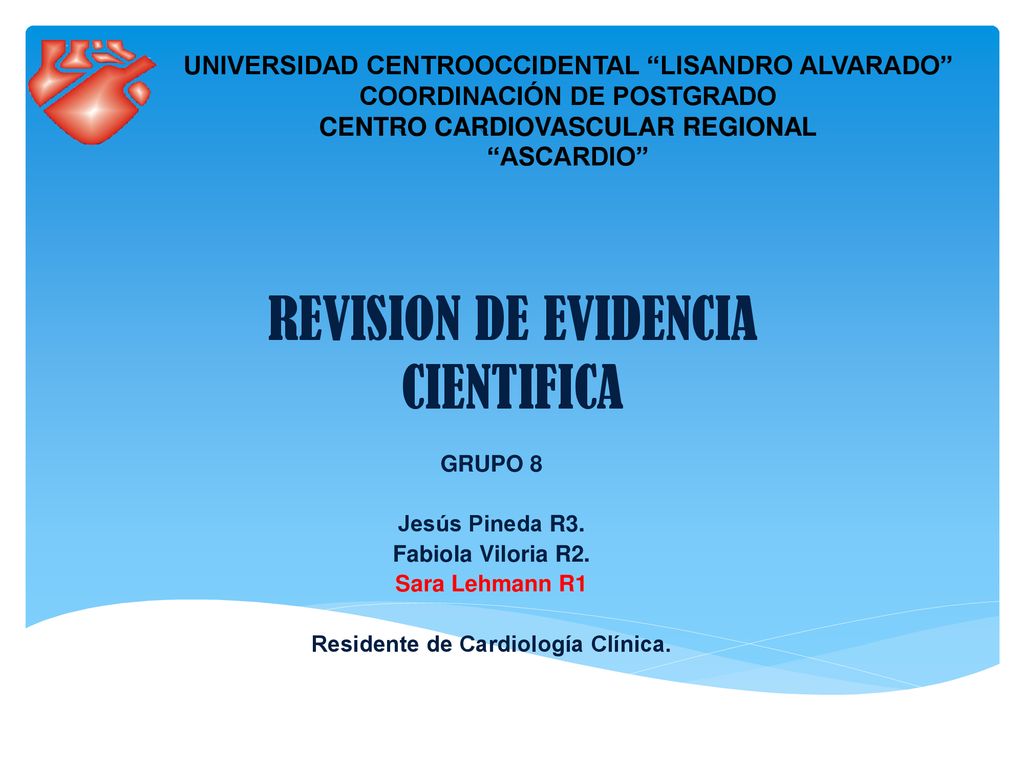 UNIVERSIDAD CENTROOCCIDENTAL “LISANDRO ALVARADO”
COORDINACIÓN DE POSTGRADO
CENTRO CARDIOVASCULAR REGIONAL
“ASCARDIO”

REVISION DE EVIDENCIA CIENTIFICA

GRUPO 8

Jesús Pineda R3.
Fabiola Viloria R2.
Sara Lehmann R1

Residente de Cardiología Clínica.